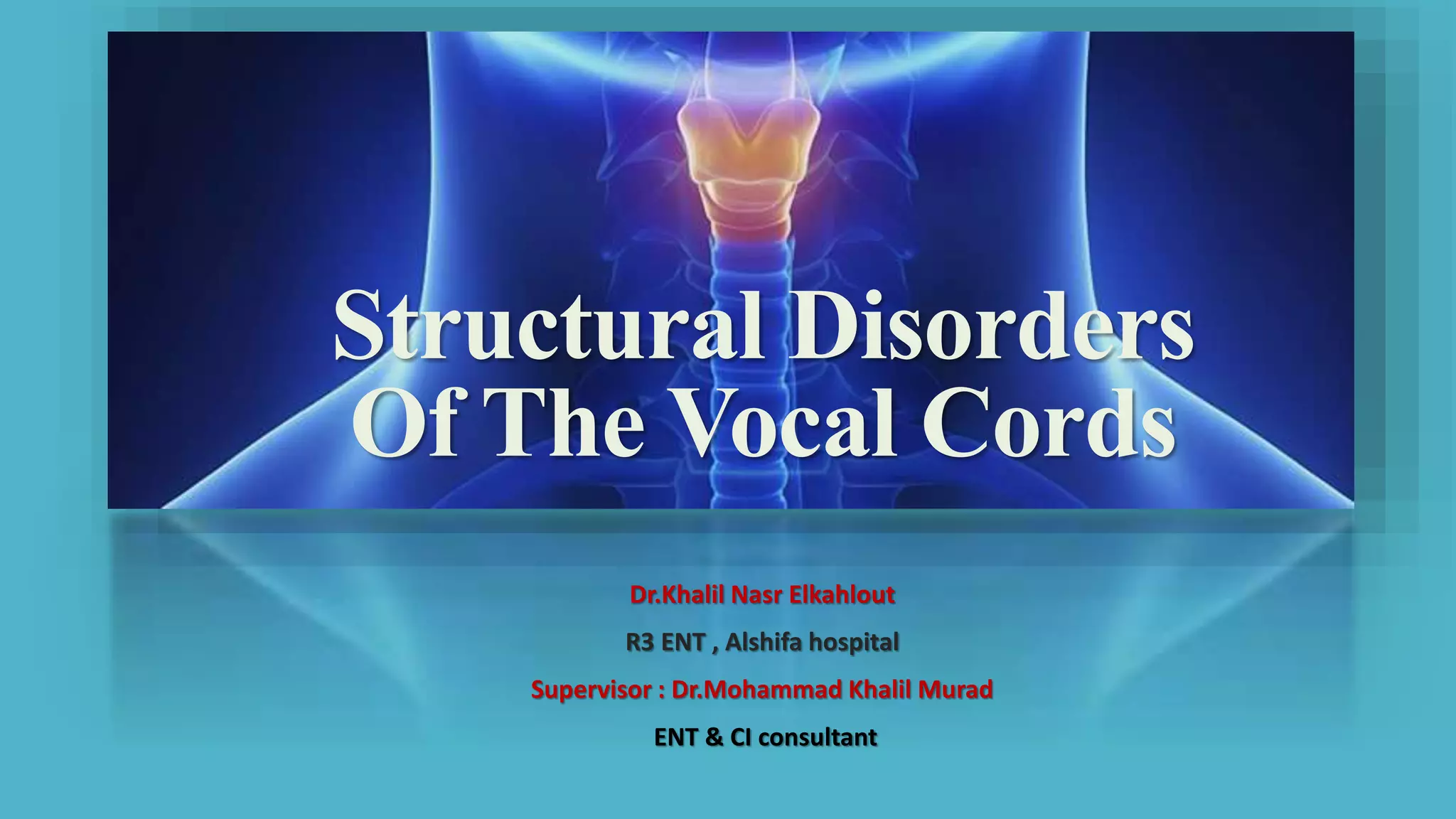 Structural Disorders Of The Vocal Cords

Dr.Khalil Nasr Elkahlout

R3 ENT , Alshifa hospital

Supervisor : Dr.Mohammad Khalil Murad

ENT & CI consultant